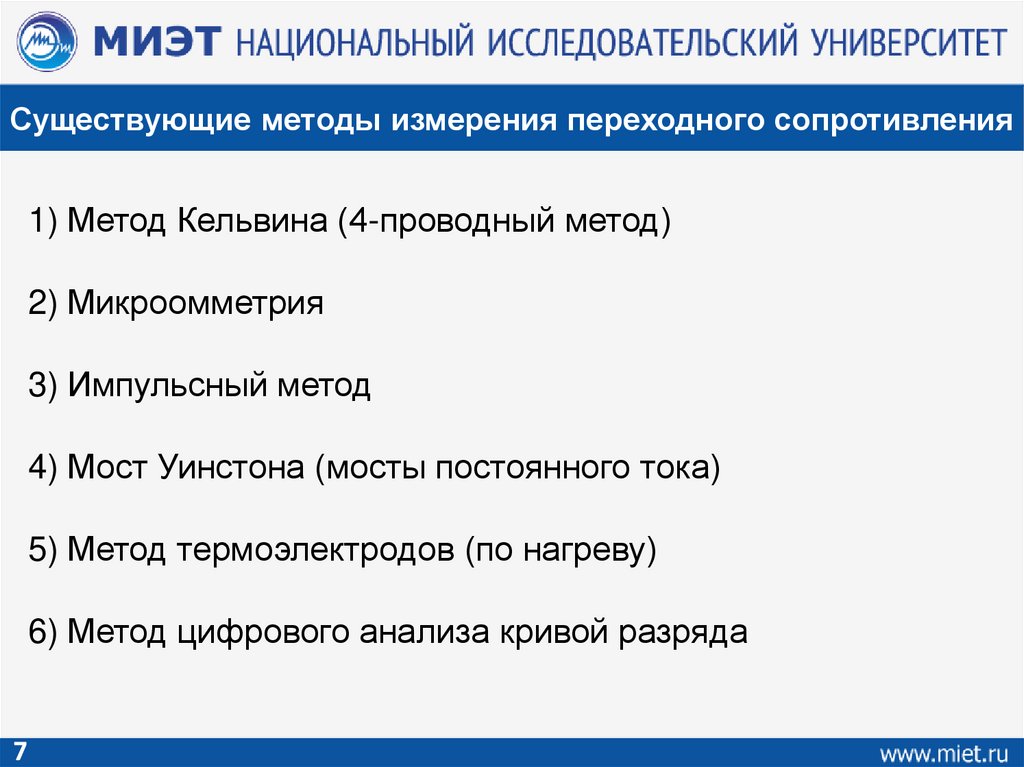 МИЭТ НАЦИОНАЛЬНЫЙ ИССЛЕДОВАТЕЛЬСКИЙ УНИВЕРСИТЕТ

Существующие методы измерения переходного сопротивления

1) Метод Кельвина (4-проводный метод)

2) Микроомметрия

3) Импульсный метод

4) Мост Уинстона (мосты постоянного тока)

5) Метод термоэлектродов (по нагреву)

6) Метод цифрового анализа кривой разряда

7

www.miet.ru